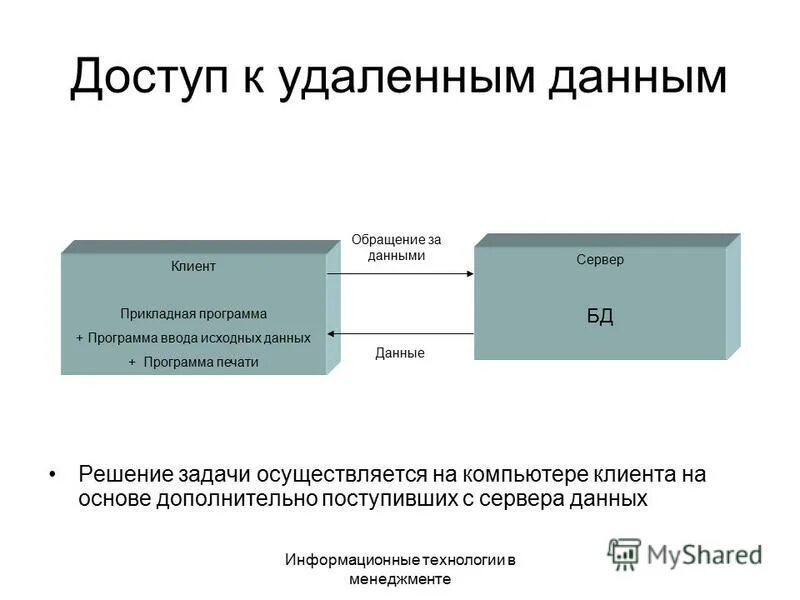 Доступ к удаленным данным

Клиент

Прикладная программа
+ Программа ввода исходных данных
+ Программа печати

Обращение за данными

Данные

Сервер

БД

• Решение задачи осуществляется на компьютере клиента на основе дополнительно поступивших с сервера данных

Информационные технологии в менеджменте

MyShared